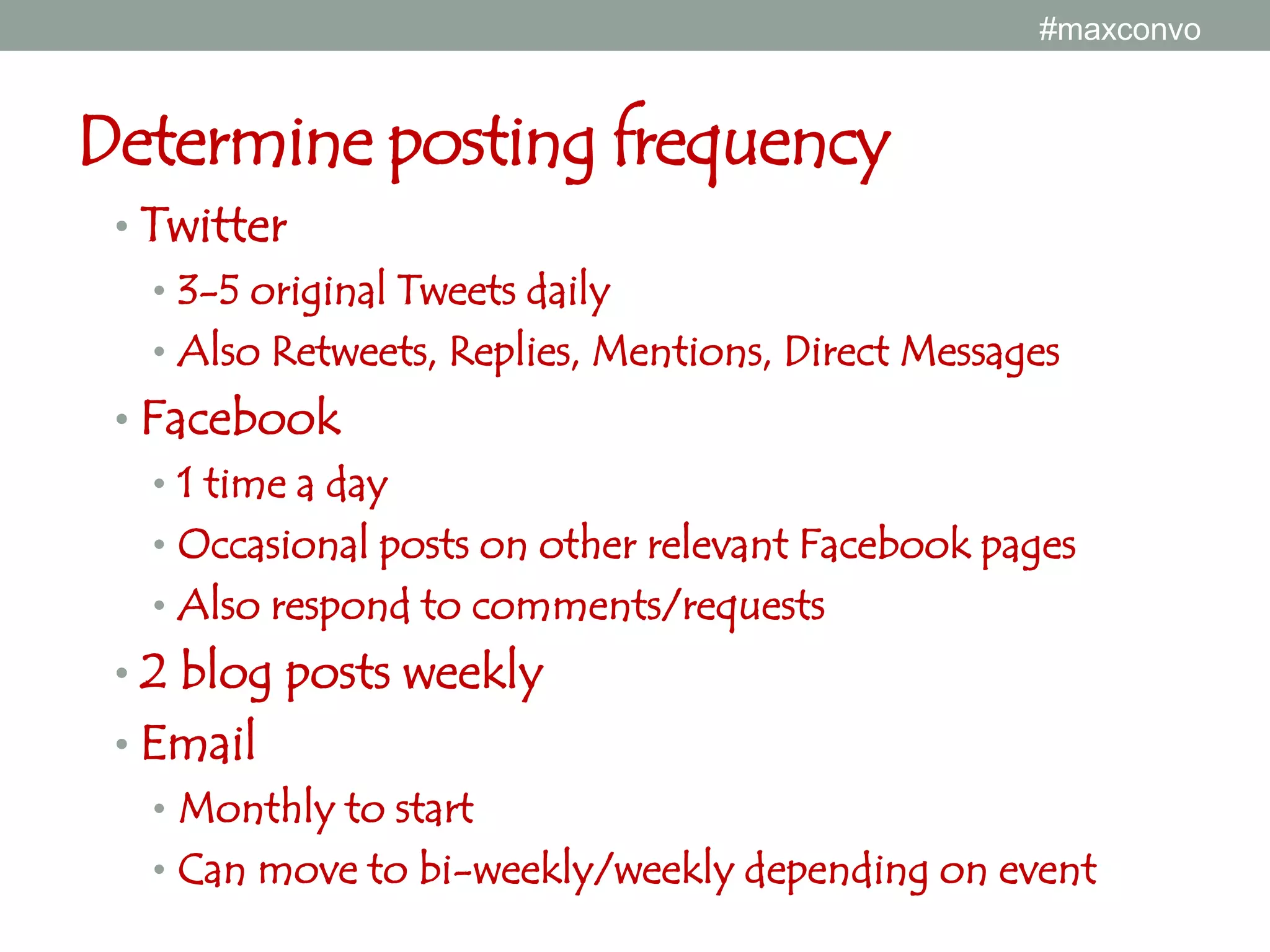 #maxconvo

Determine posting frequency

• Twitter
  • 3-5 original Tweets daily
  • Also Retweets, Replies, Mentions, Direct Messages
• Facebook
  • 1 time a day
  • Occasional posts on other relevant Facebook pages
  • Also respond to comments/requests
• 2 blog posts weekly
• Email
  • Monthly to start
  • Can move to bi-weekly/weekly depending on event